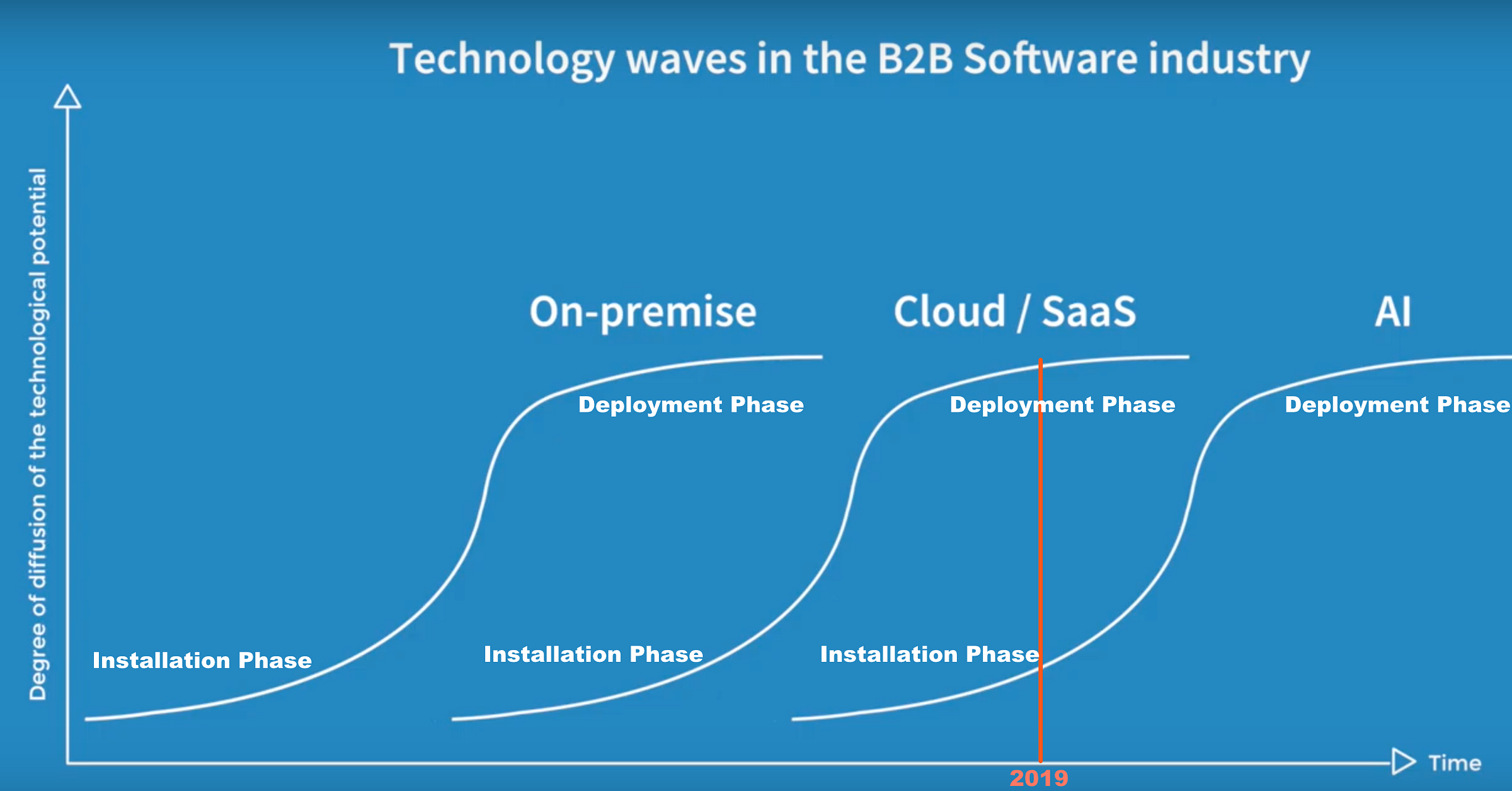 Technology waves in the B2B Software industry

Degree of diffusion of the technological potential

On-premise

Cloud / SaaS

AI

Deployment Phase

Deployment Phase

Deployment Phase

Installation Phase

Installation Phase

Installation Phase

Time

2019